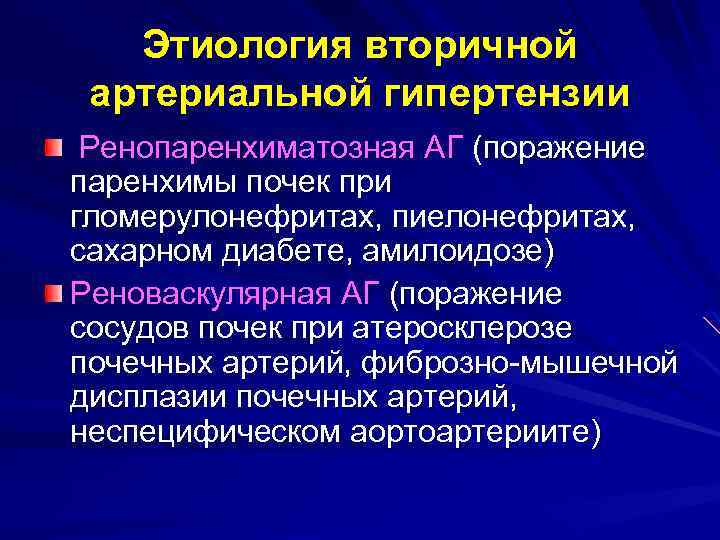 Этиология вторичной артериальной гипертензии

Ренопаренхиматозная АГ (поражение паренхимы почек при гломерулонефритах, пиелонефритах, сахарном диабете, амилоидозе)

Реноваскулярная АГ (поражение сосудов почек при атеросклерозе почечных артерий, фиброзно-мышечной дисплазии почечных артерий, неспецифическом аортоартериите)